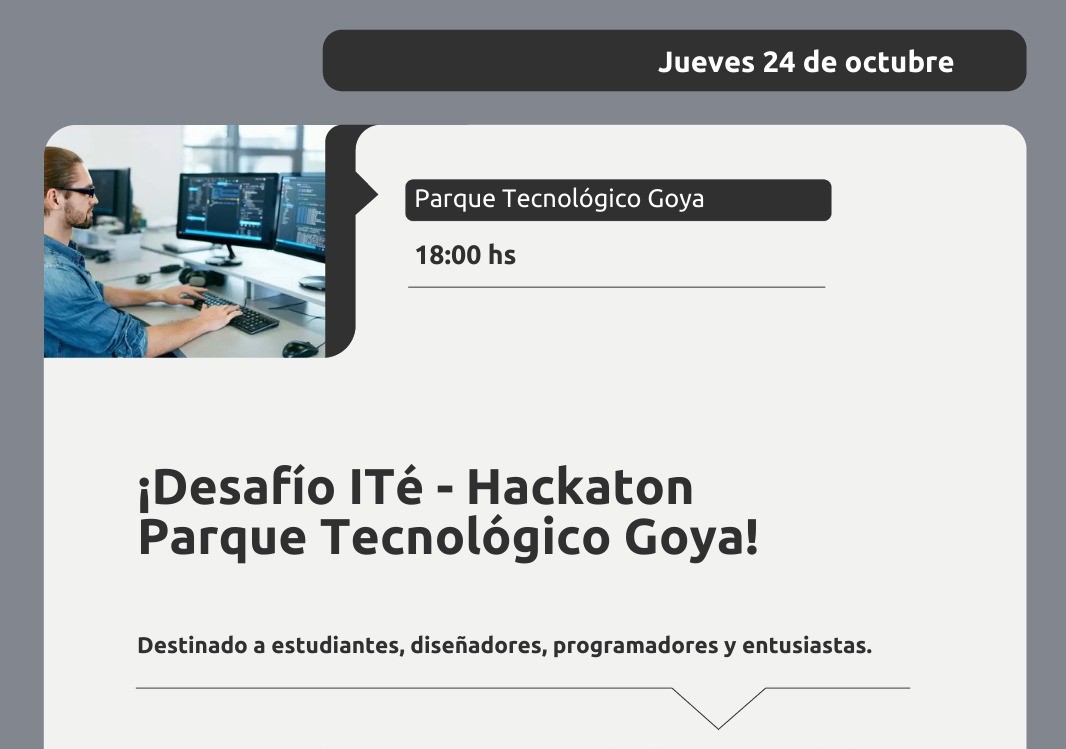 Jueves 24 de octubre

Parque Tecnológico Goya

18:00 hs

¡Desafío ITé - Hackaton Parque Tecnológico Goya!

Destinado a estudiantes, diseñadores, programadores y entusiastas.